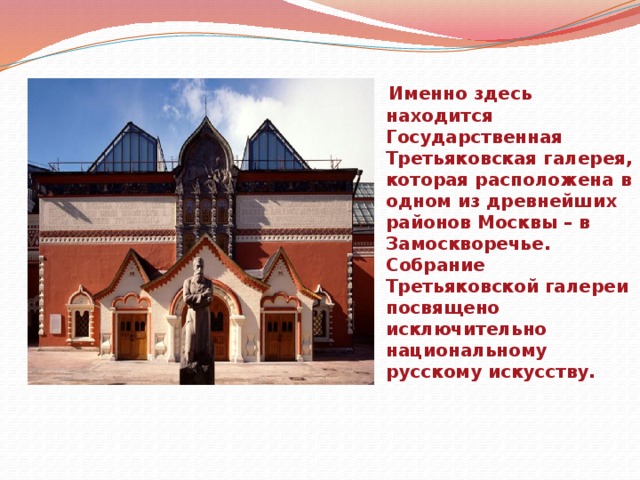 Именно здесь находится Государственная Третьяковская галерея, которая расположена в одном из древнейших районов Москвы – в Замоскворечье. Собрание Третьяковской галереи посвящено исключительно национальному русскому искусству.